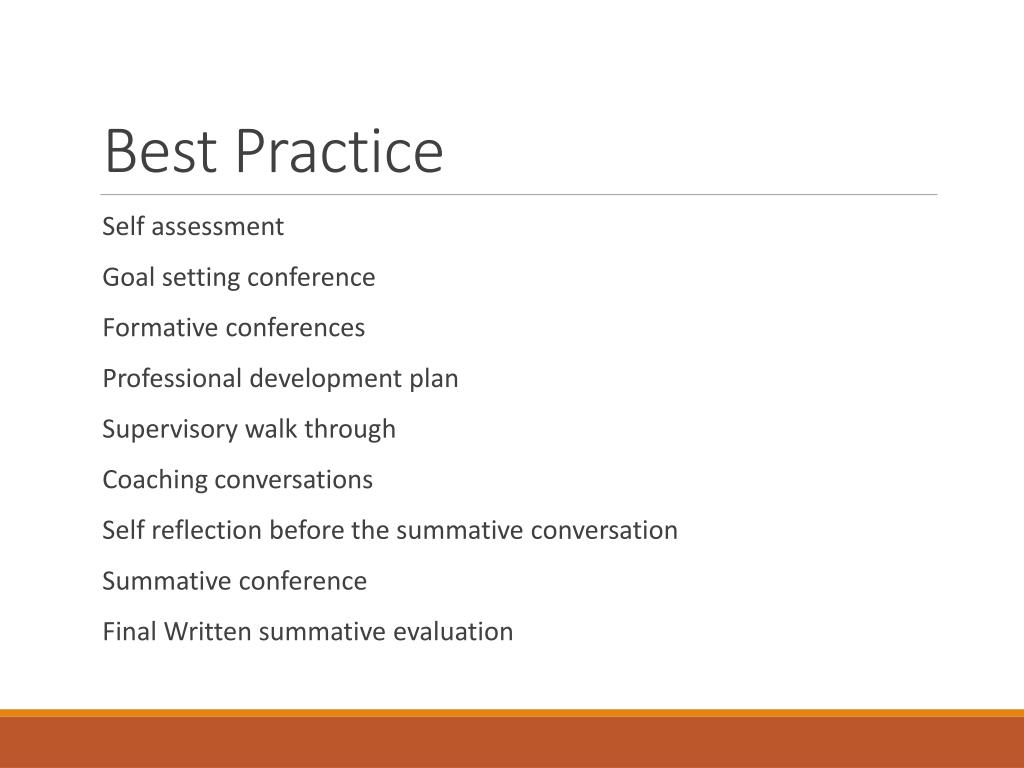 Best Practice

Self assessment

Goal setting conference

Formative conferences

Professional development plan

Supervisory walk through

Coaching conversations

Self reflection before the summative conversation

Summative conference

Final Written summative evaluation